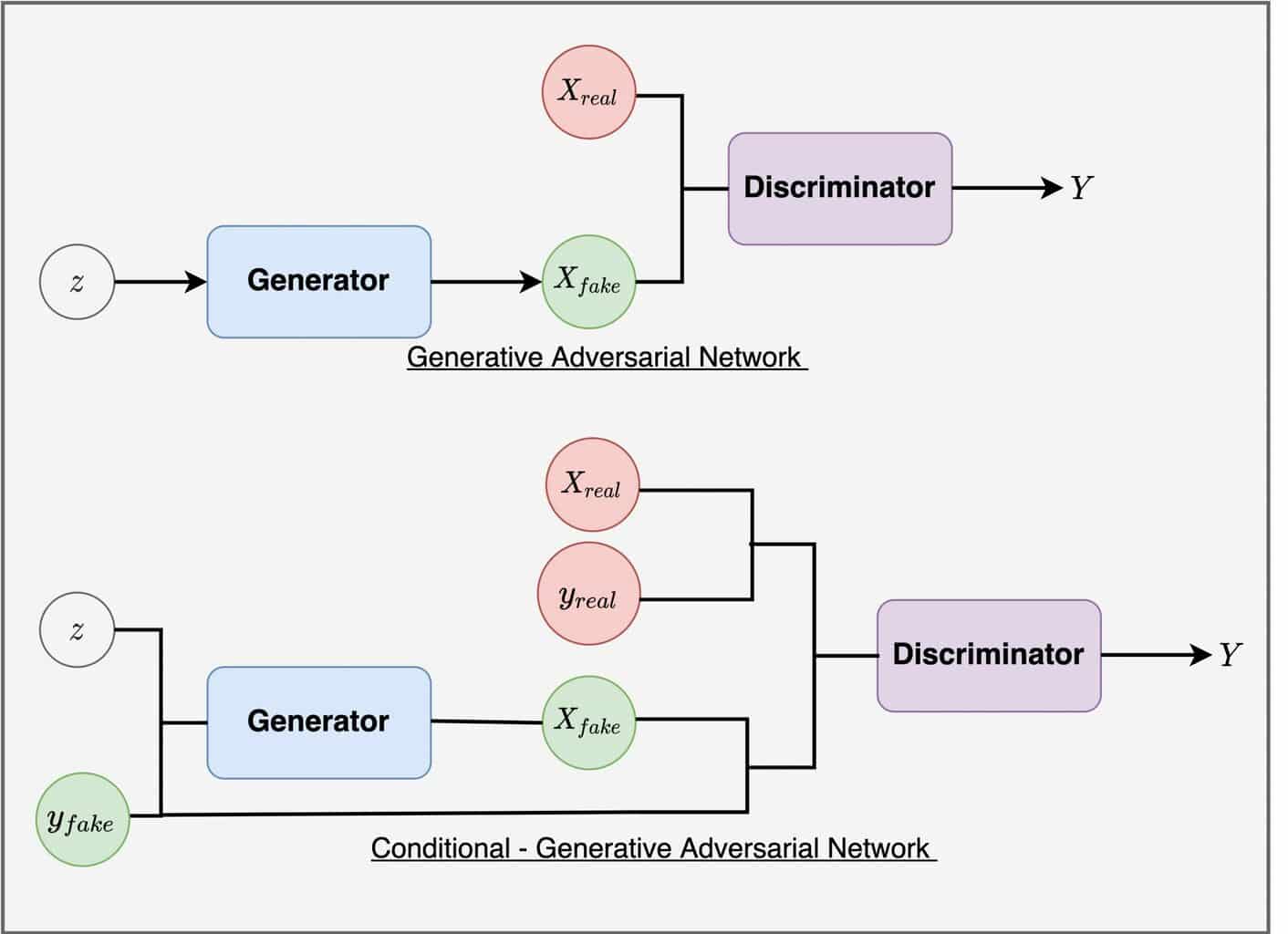 $X_{real}$

Discriminator

$Y$

$z$

Generator

$X_{fake}$

Generative Adversarial Network

$X_{real}$

$y_{real}$

$z$

Discriminator

$Y$

Generator

$X_{fake}$

$y_{fake}$

Conditional - Generative Adversarial Network